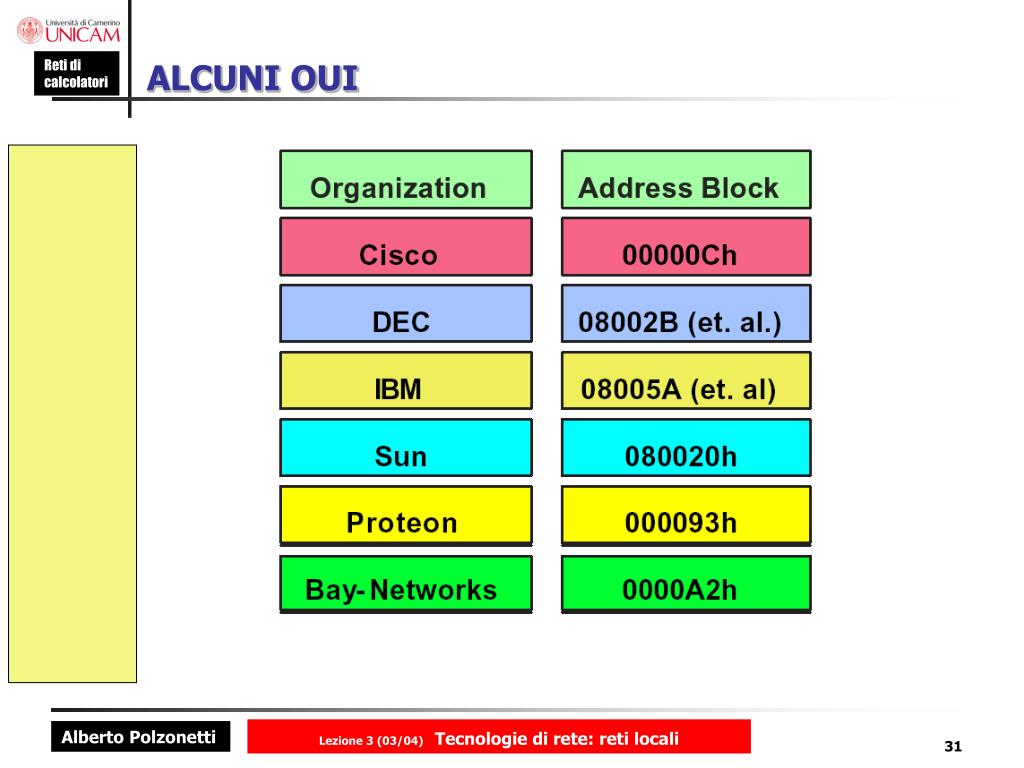 Università di Camerino
UNICAM

Reti di calcolatori

ALCUNI OUI

| Organization | Address Block |
|---|---|
| Cisco | 00000Ch |
| DEC | 08002B (et. al.) |
| IBM | 08005A (et. al) |
| Sun | 080020h |
| Proteon | 000093h |
| Bay-Networks | 0000A2h |

Alberto Polzonetti

Lezione 3 (03/04) Tecnologie di rete: reti locali

31